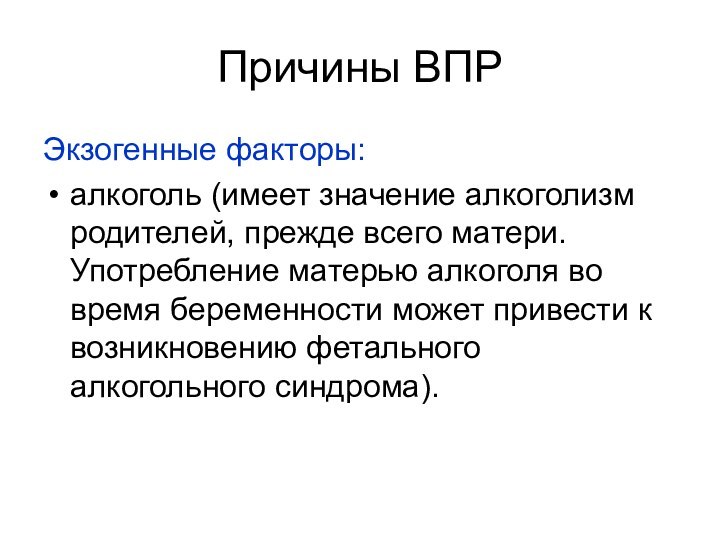 Причины ВПР

Экзогенные факторы:

• алкоголь (имеет значение алкоголизм родителей, прежде всего матери. Употребление матерью алкоголя во время беременности может привести к возникновению фетального алкогольного синдрома).